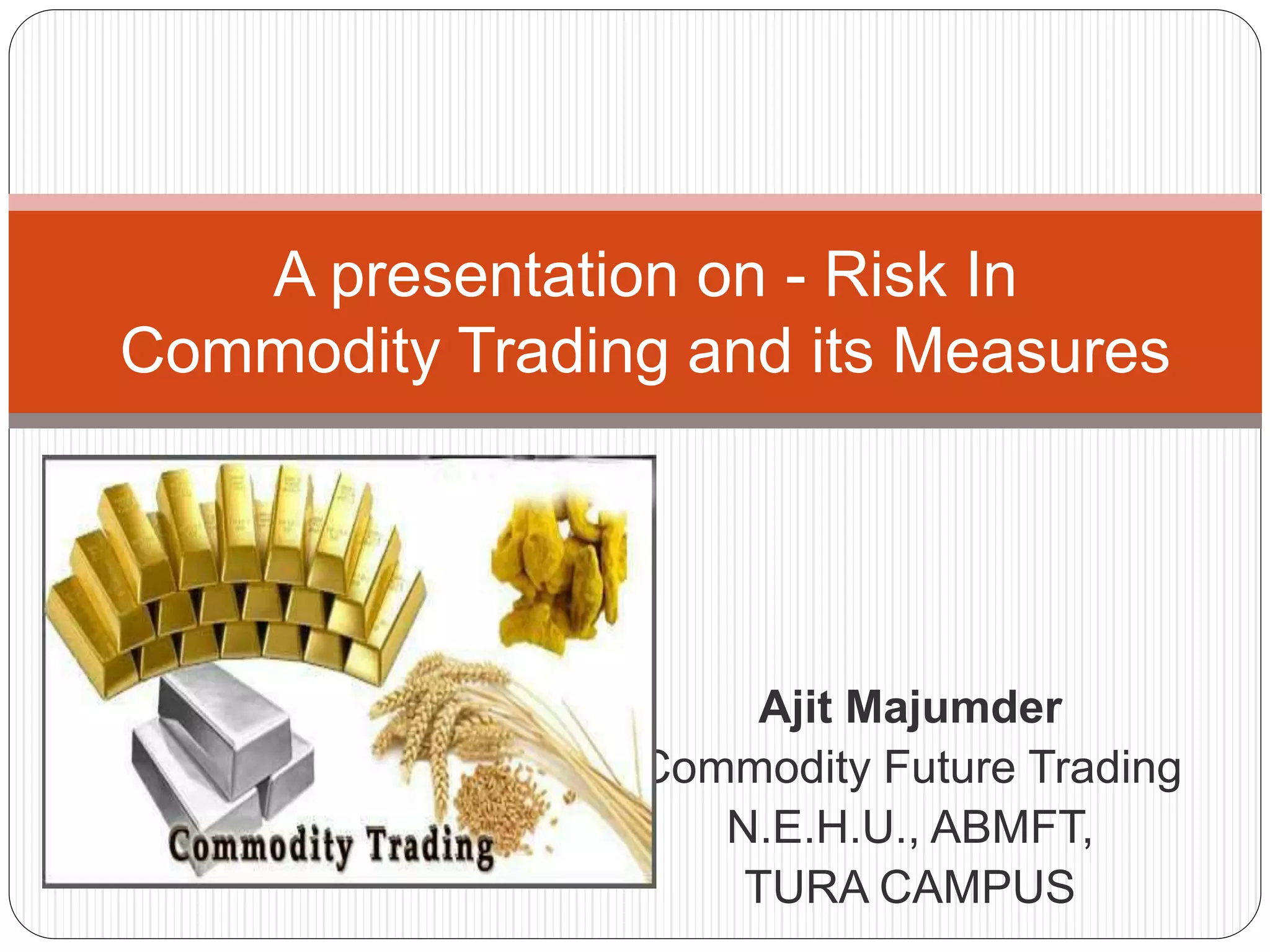 A presentation on - Risk In Commodity Trading and its Measures

Commodity Trading

Ajit Majumder
Commodity Future Trading
N.E.H.U., ABMFT,
TURA CAMPUS